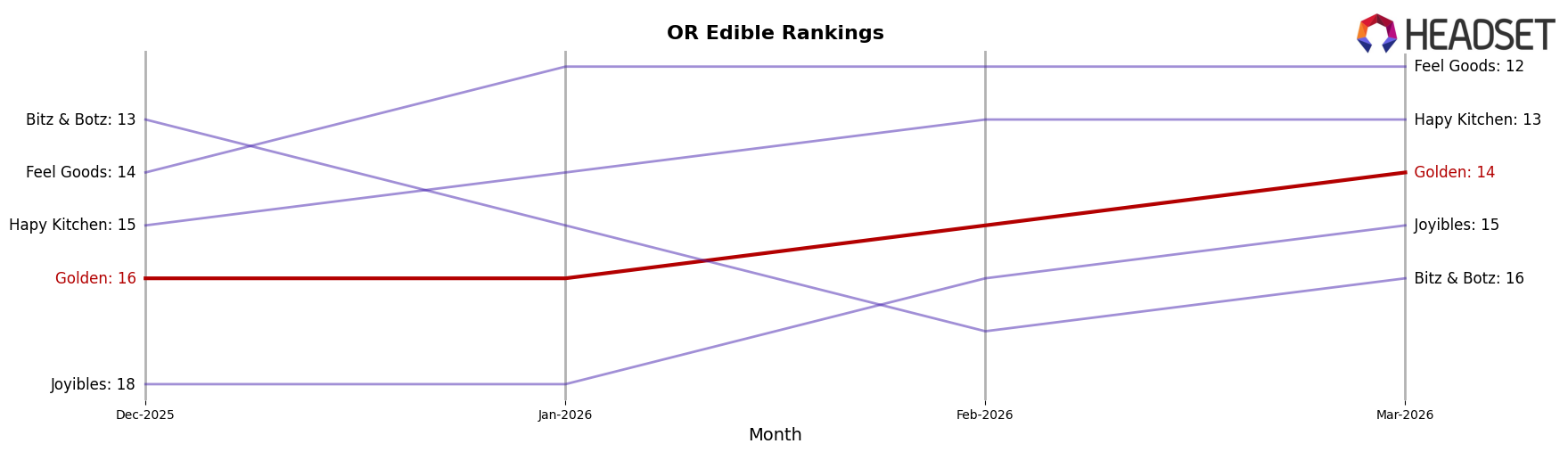 OR Edible Rankings

HEADSET

Bitz & Botz: 13
Feel Goods: 14
Hapy Kitchen: 15
Golden: 16
Joyibles: 18

Feel Goods: 12
Hapy Kitchen: 13
Golden: 14
Joyibles: 15
Bitz & Botz: 16

Dec-2025
Jan-2026
Feb-2026
Mar-2026

Month